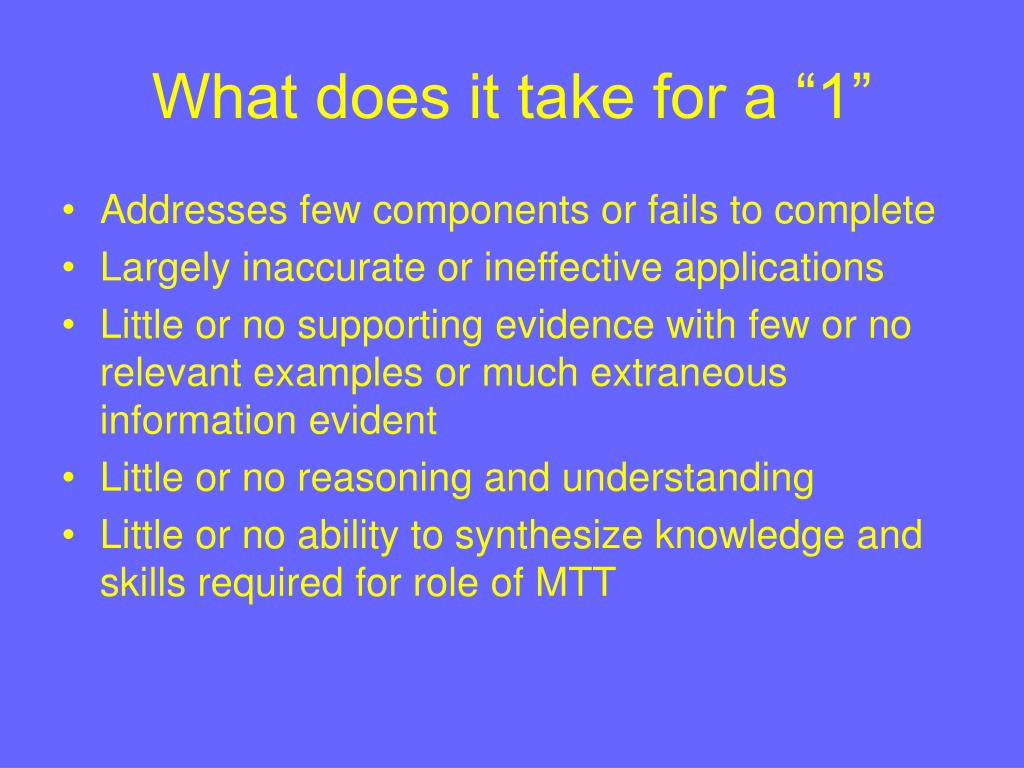 What does it take for a “1”

• Addresses few components or fails to complete
• Largely inaccurate or ineffective applications
• Little or no supporting evidence with few or no relevant examples or much extraneous information evident
• Little or no reasoning and understanding
• Little or no ability to synthesize knowledge and skills required for role of MTT